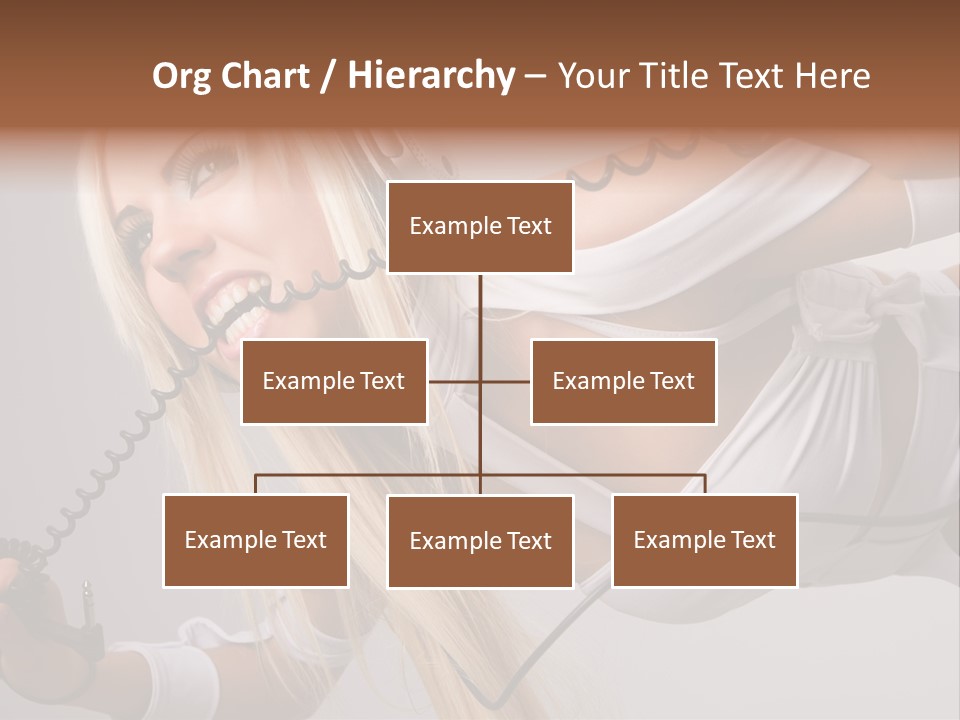 Org Chart / Hierarchy – Your Title Text Here

Example Text

Example Text

Example Text

Example Text

Example Text

Example Text